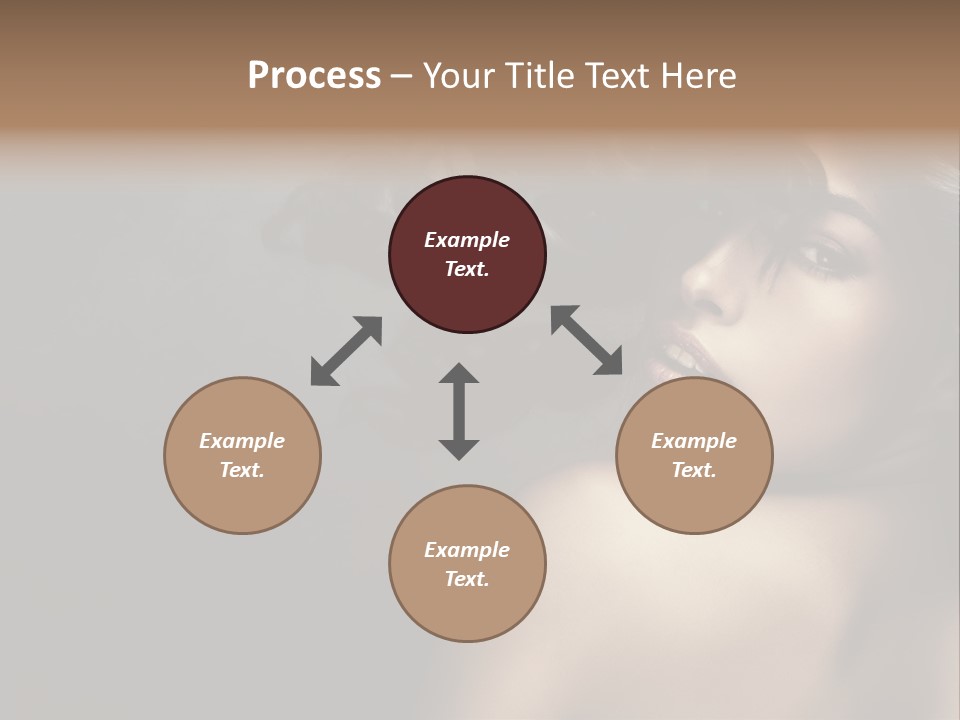 Process – Your Title Text Here

Example Text.

Example Text.

Example Text.

Example Text.